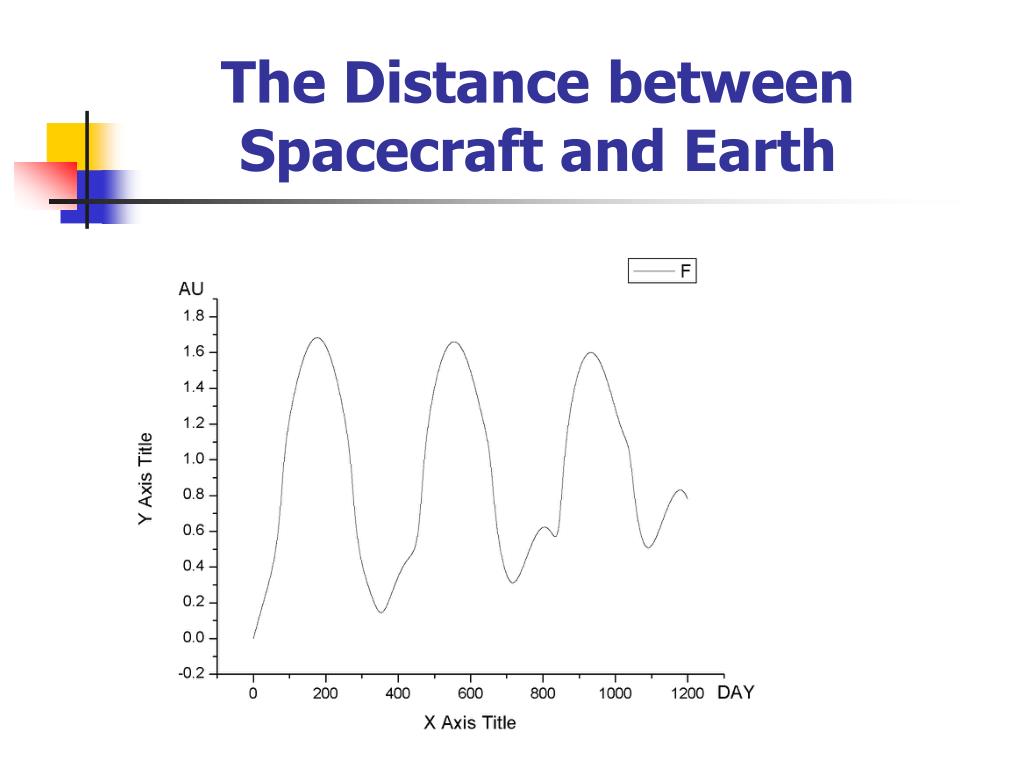 The Distance between Spacecraft and Earth

F

AU

1.8
1.6
1.4
1.2
1.0
0.8
0.6
0.4
0.2
0.0
-0.2

Y Axis Title

0
200
400
600
800
1000
1200
DAY

X Axis Title